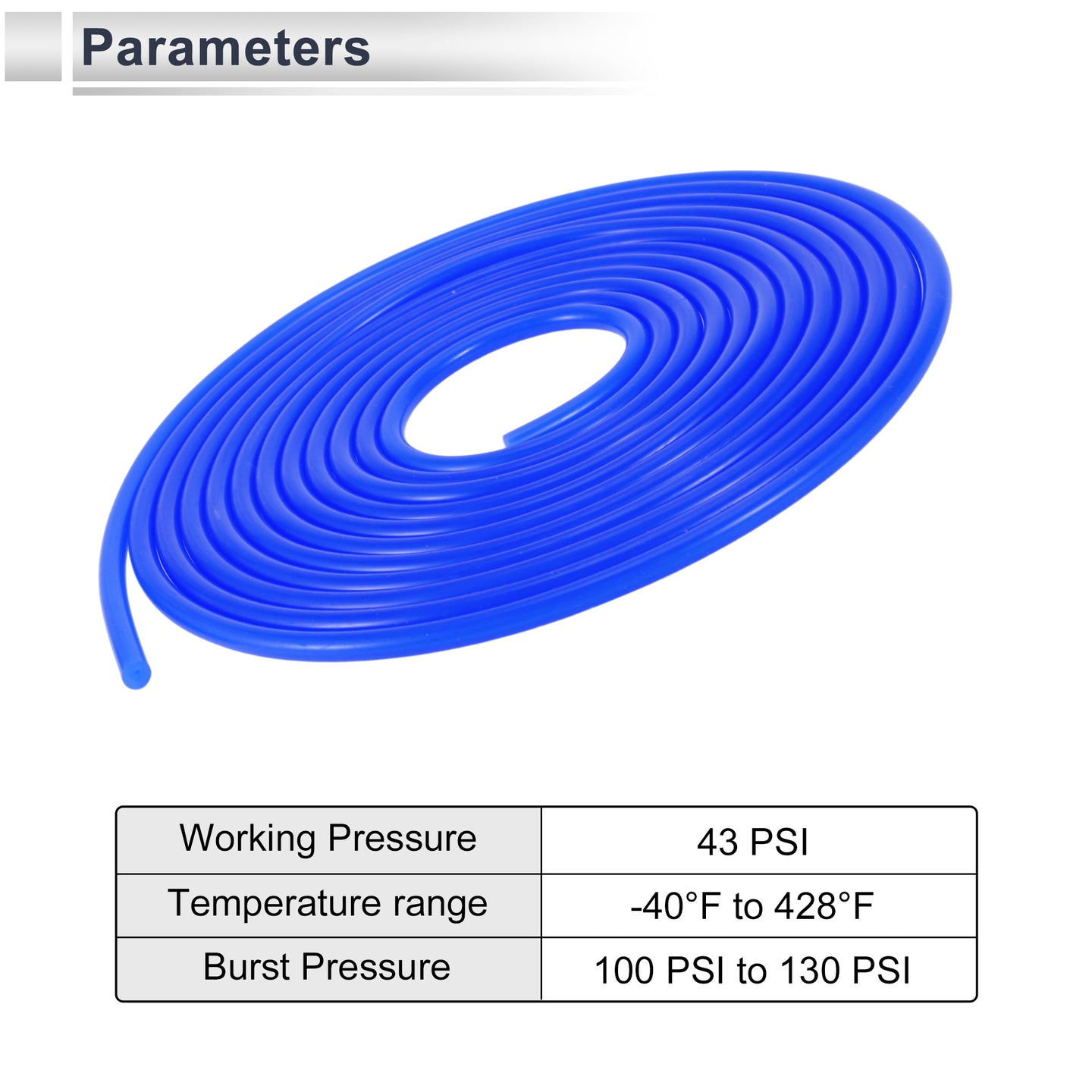 Parameters

| Working Pressure | 43 PSI |
|---|---|
| Temperature range | -40°F to 428°F |
| Burst Pressure | 100 PSI to 130 PSI |